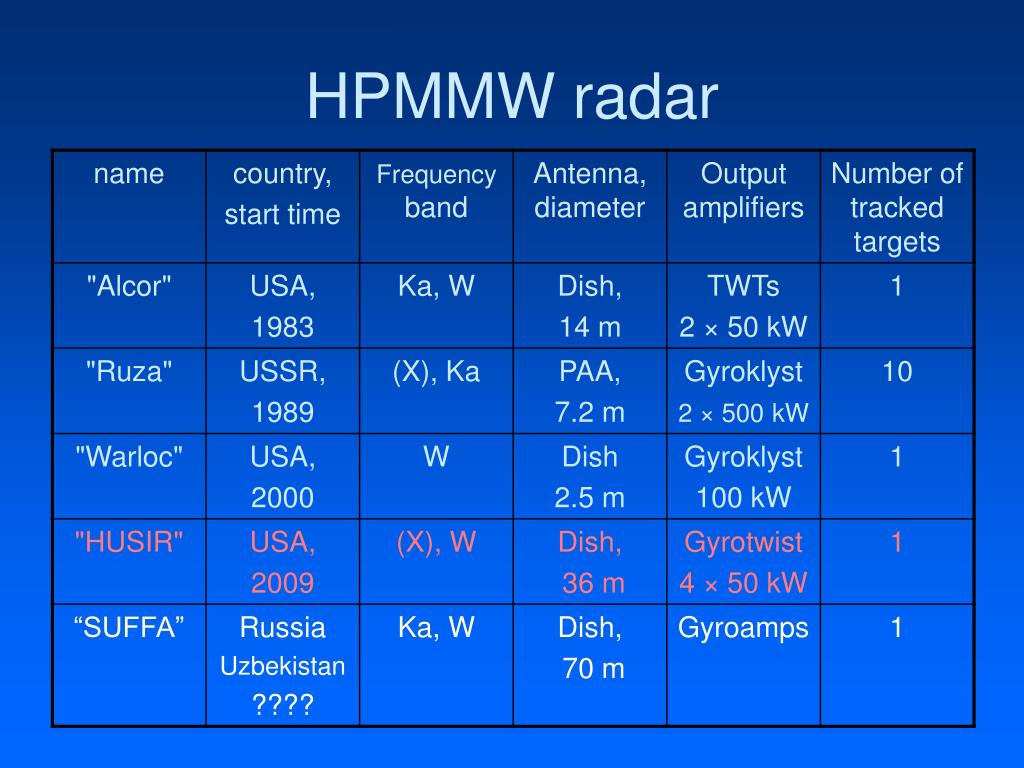 HPMMW radar

| name | country, start time | Frequency band | Antenna, diameter | Output amplifiers | Number of tracked targets |
|---|---|---|---|---|---|
| "Alcor" | USA, 1983 | Ka, W | Dish, 14 m | TWTs 2 × 50 kW | 1 |
| "Ruza" | USSR, 1989 | (X), Ka | PAA, 7.2 m | Gyroklyst 2 × 500 kW | 10 |
| "Warloc" | USA, 2000 | W | Dish 2.5 m | Gyroklyst 100 kW | 1 |
| "HUSIR" | USA, 2009 | (X), W | Dish, 36 m | Gyrotwist 4 × 50 kW | 1 |
| “SUFFA” | Russia Uzbekistan ???? | Ka, W | Dish, 70 m | Gyroamps | 1 |